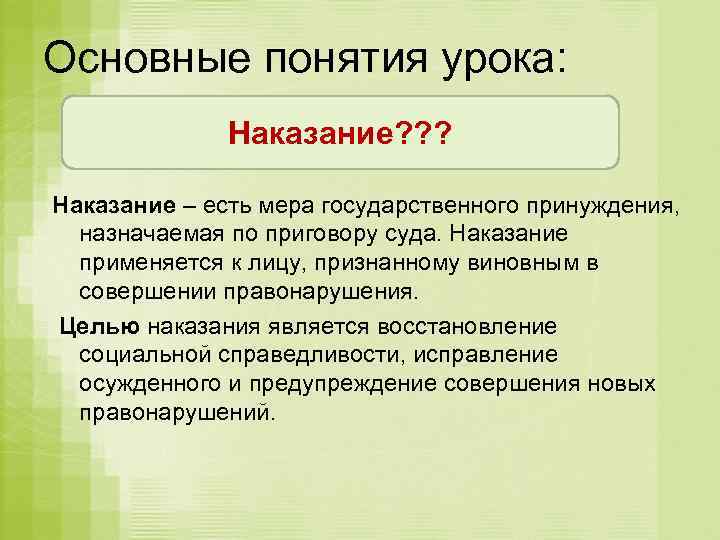 Основные понятия урока:

Наказание???

Наказание – есть мера государственного принуждения, назначаемая по приговору суда. Наказание применяется к лицу, признанному виновным в совершении правонарушения.

Целью наказания является восстановление социальной справедливости, исправление осужденного и предупреждение совершения новых правонарушений.